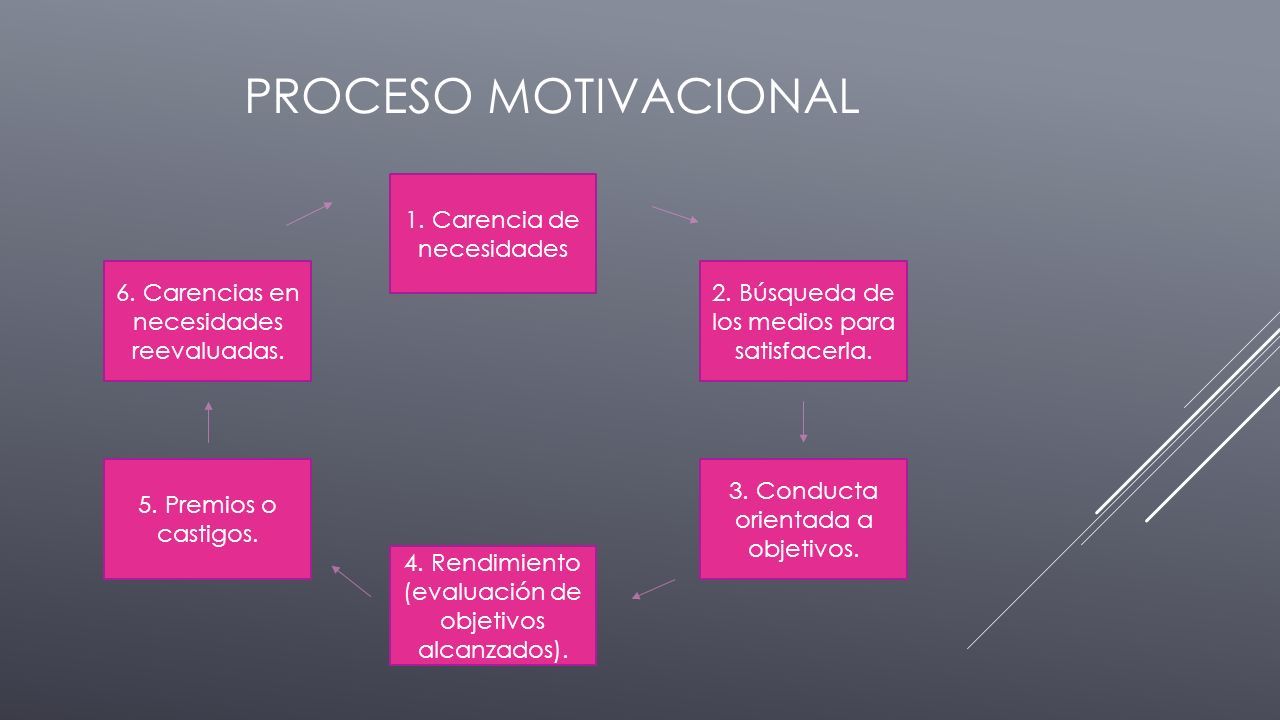 PROCESO MOTIVACIONAL

1. Carencia de necesidades

2. Búsqueda de los medios para satisfacerla.

3. Conducta orientada a objetivos.

4. Rendimiento (evaluación de objetivos alcanzados).

5. Premios o castigos.

6. Carencias en necesidades reevaluadas.